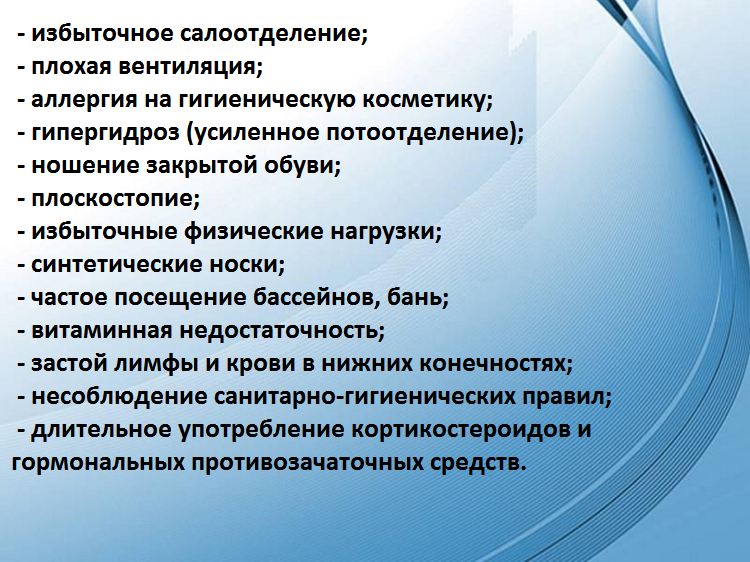 - избыточное салоотделение;
- плохая вентиляция;
- аллергия на гигиеническую косметику;
- гипергидроз (усиленное потоотделение);
- ношение закрытой обуви;
- плоскостопие;
- избыточные физические нагрузки;
- синтетические носки;
- частое посещение бассейнов, бань;
- витаминная недостаточность;
- застой лимфы и крови в нижних конечностях;
- несоблюдение санитарно-гигиенических правил;
- длительное употребление кортикостероидов и гормональных противозачаточных средств.